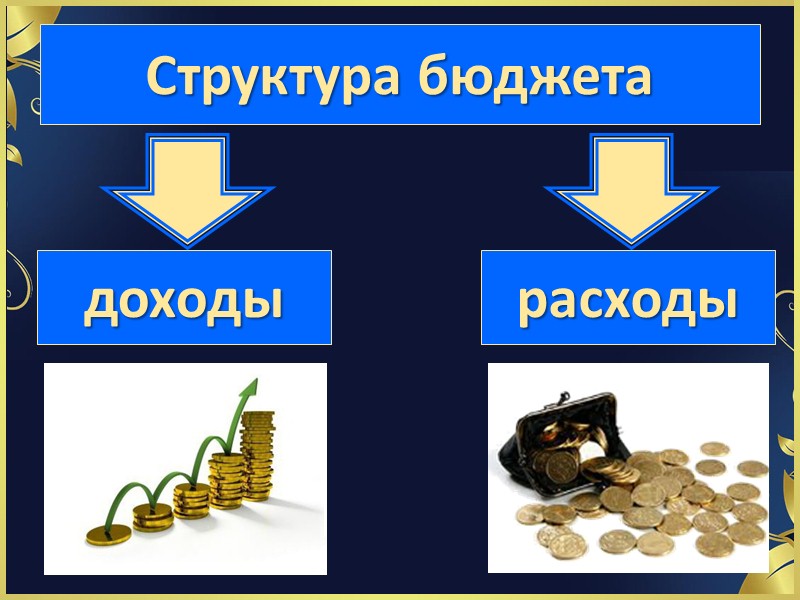 Структура бюджета

доходы

расходы